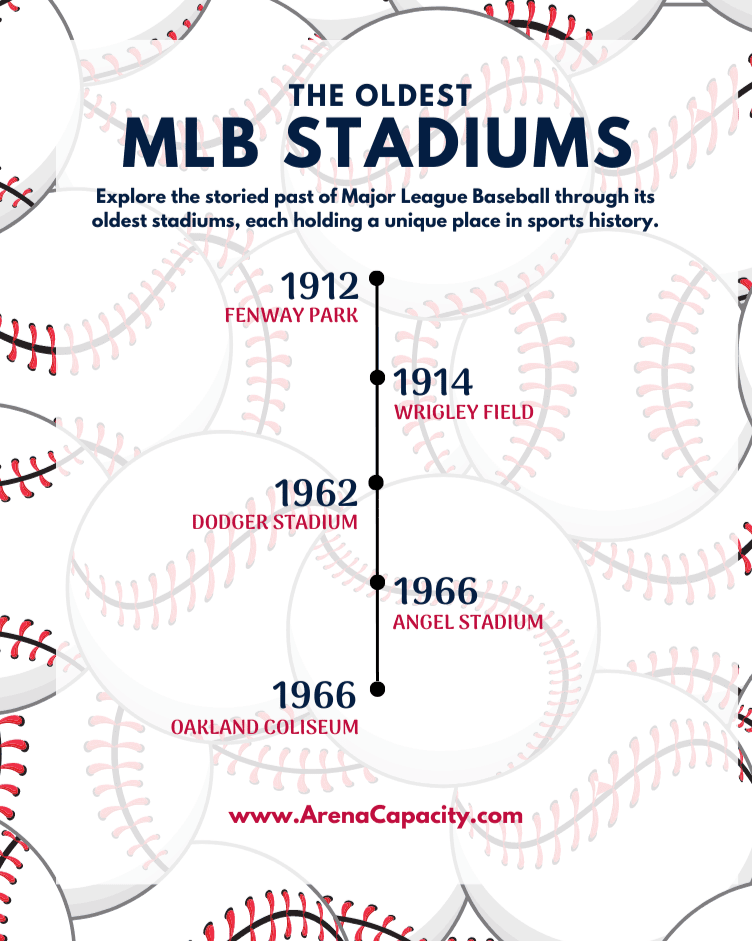 THE OLDEST
MLB STADIUMS

Explore the storied past of Major League Baseball through its oldest stadiums, each holding a unique place in sports history.

1912
FENWAY PARK

1914
WRIGLEY FIELD

1962
DODGER STADIUM

1966
ANGEL STADIUM

1966
OAKLAND COLISEUM

www.ArenaCapacity.com